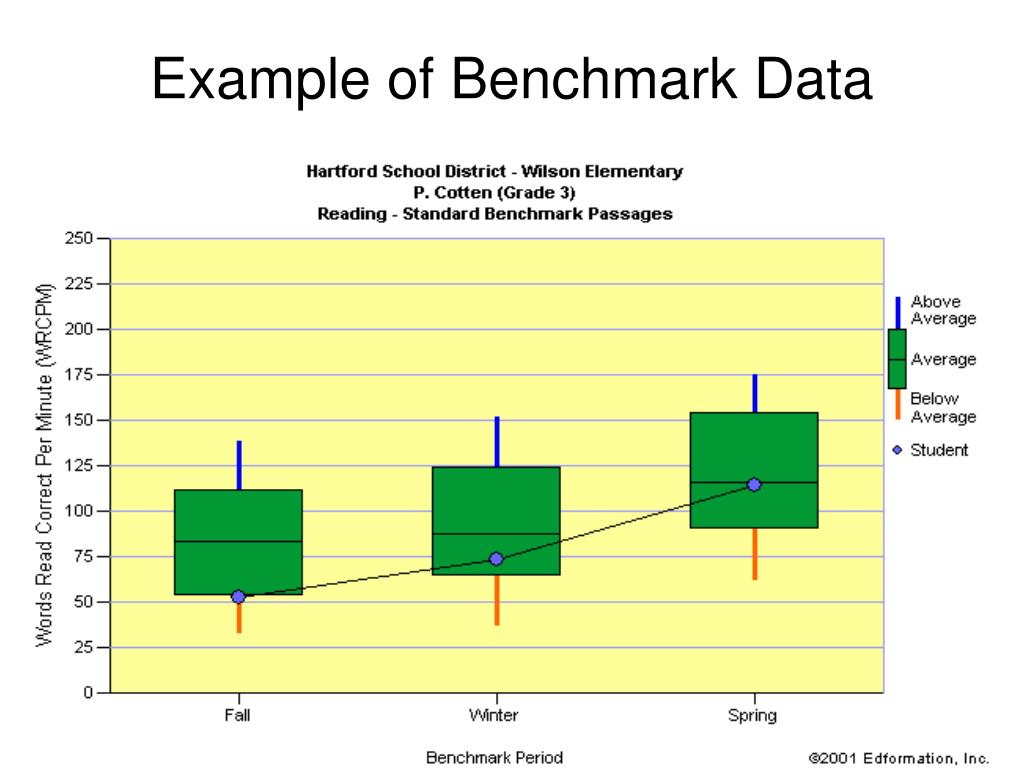 Example of Benchmark Data

Hartford School District - Wilson Elementary
P. Cotten (Grade 3)
Reading - Standard Benchmark Passages

Words Read Correct Per Minute (WRCPM)

250
225
200
175
150
125
100
75
50
25
0

Fall
Winter
Spring

Benchmark Period

Above Average
Average
Below Average
Student

©2001 Edformation, Inc.